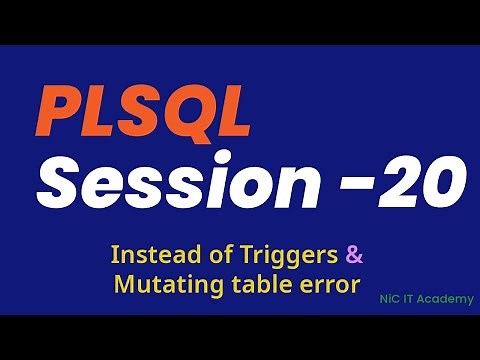 PLSQL
Session -20

Instead of Triggers &
Mutating table error

NiC IT Academy